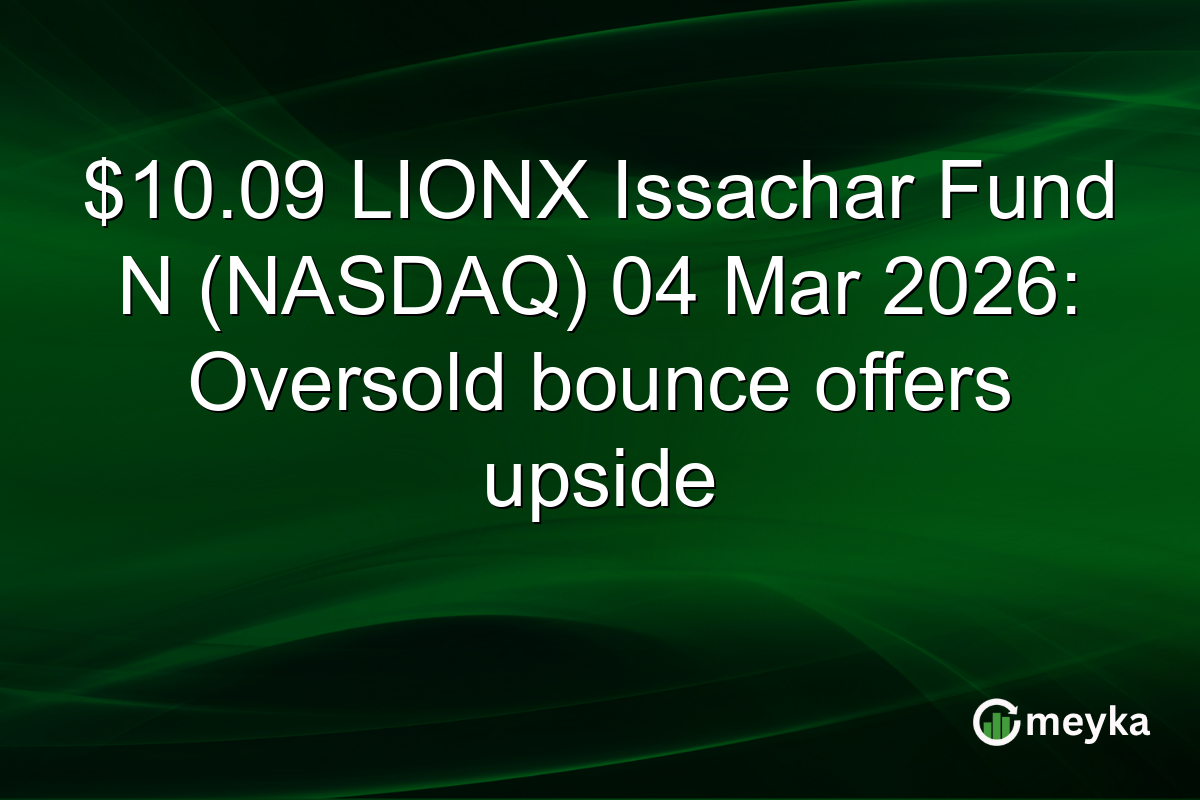 $10.09 LIONX Issachar Fund N (NASDAQ) 04 Mar 2026: Oversold bounce offers upside

meyka